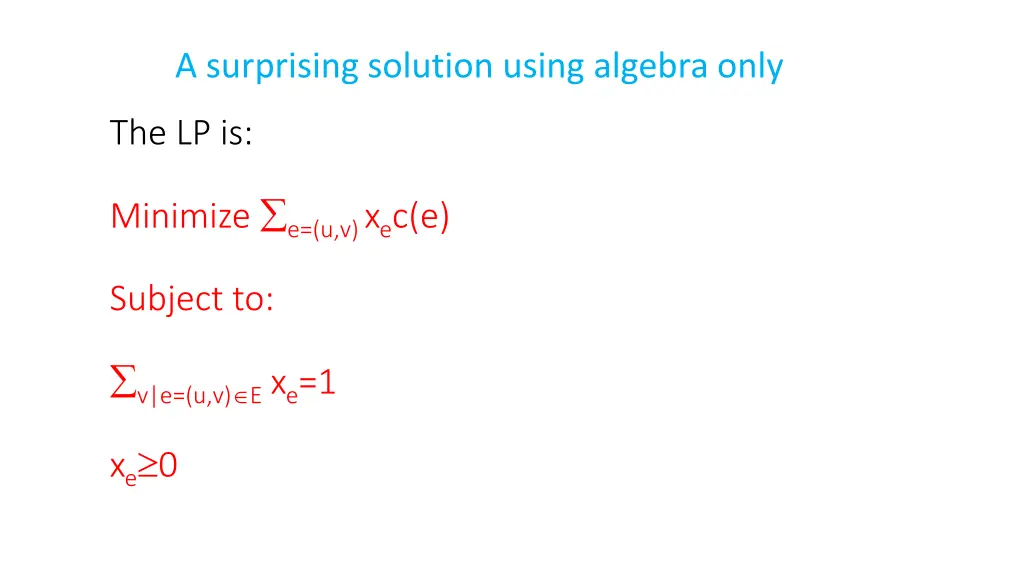 A surprising solution using algebra only

The LP is:

Minimize $\sum_{e=(u,v)} x_e c(e)$

Subject to:

$\sum_{v|e=(u,v)\in E} x_e=1$

$x_e \geq 0$